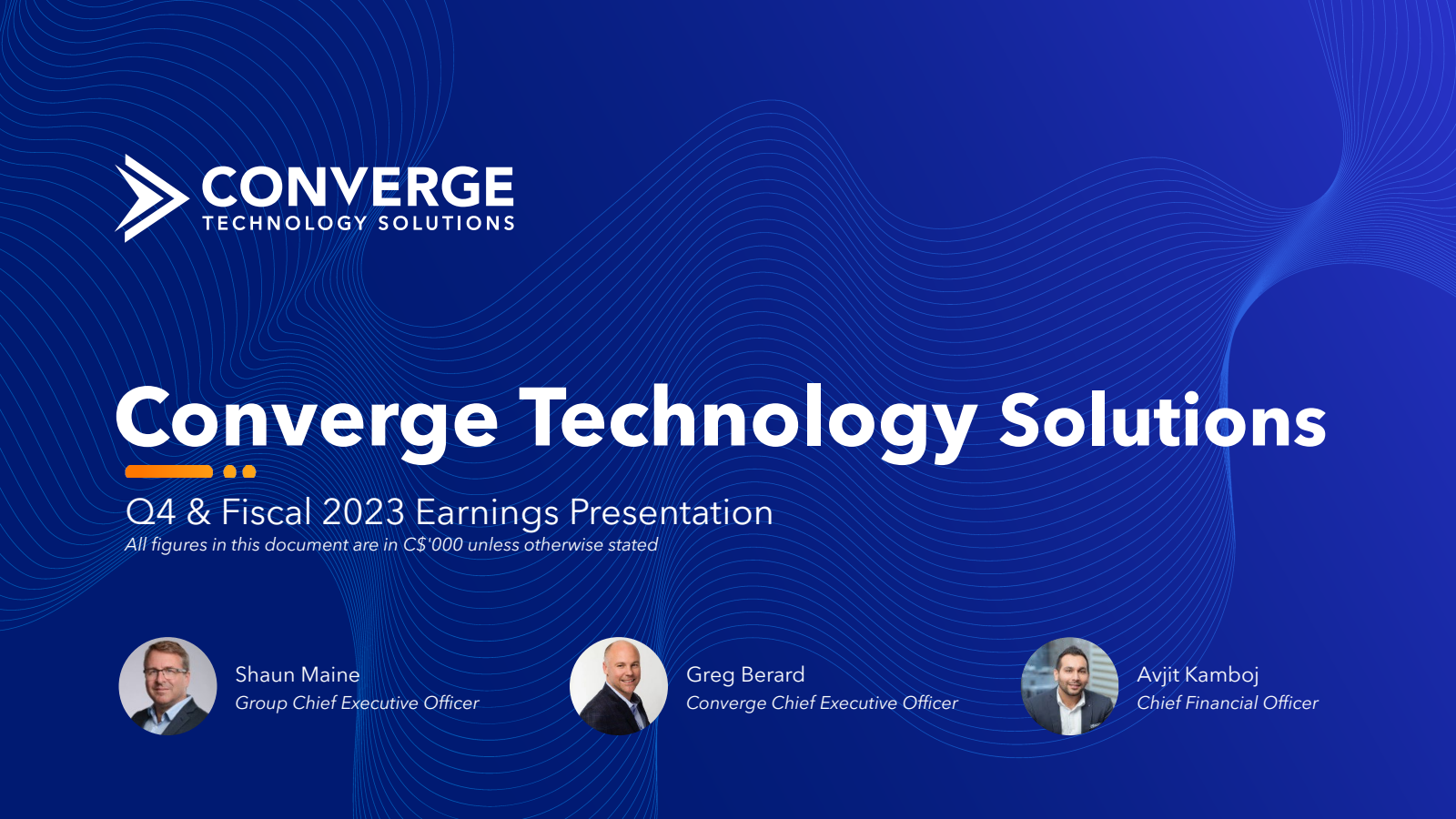 CONVERGE
TECHNOLOGY SOLUTIONS

Converge Technology Solutions

Q4 & Fiscal 2023 Earnings Presentation
All figures in this document are in C$'000 unless otherwise stated

Shaun Maine
Group Chief Executive Officer

Greg Berard
Converge Chief Executive Officer

Avjit Kamboj
Chief Financial Officer